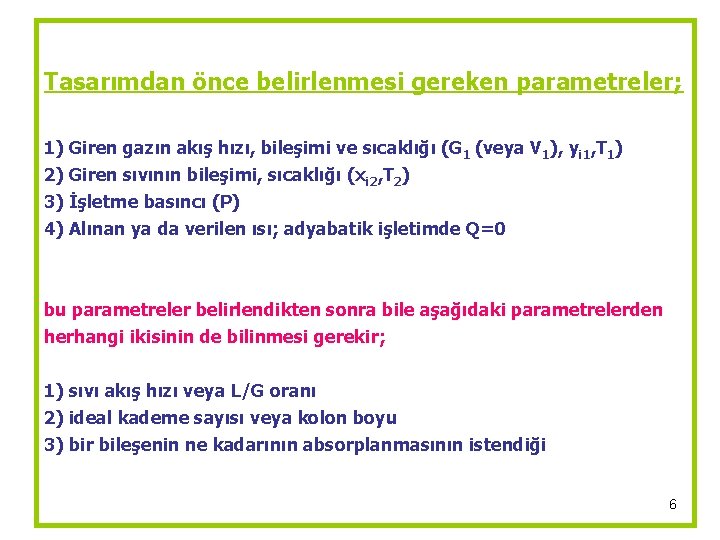 Tasarımdan önce belirlenmesi gereken parametreler;

1) Giren gazın akış hızı, bileşimi ve sıcaklığı ($G_1$ (veya $V_1$), $y_{i1}$,$T_1$)
2) Giren sıvının bileşimi, sıcaklığı ($x_{i2}$,$T_2$)
3) İşletme basıncı (P)
4) Alınan ya da verilen ısı; adyabatik işletimde Q=0

bu parametreler belirlendikten sonra bile aşağıdaki parametrelerden herhangi ikisinin de bilinmesi gerekir;

1) sıvı akış hızı veya L/G oranı
2) ideal kademe sayısı veya kolon boyu
3) bir bileşenin ne kadarının absorplanmasının istendiği

6